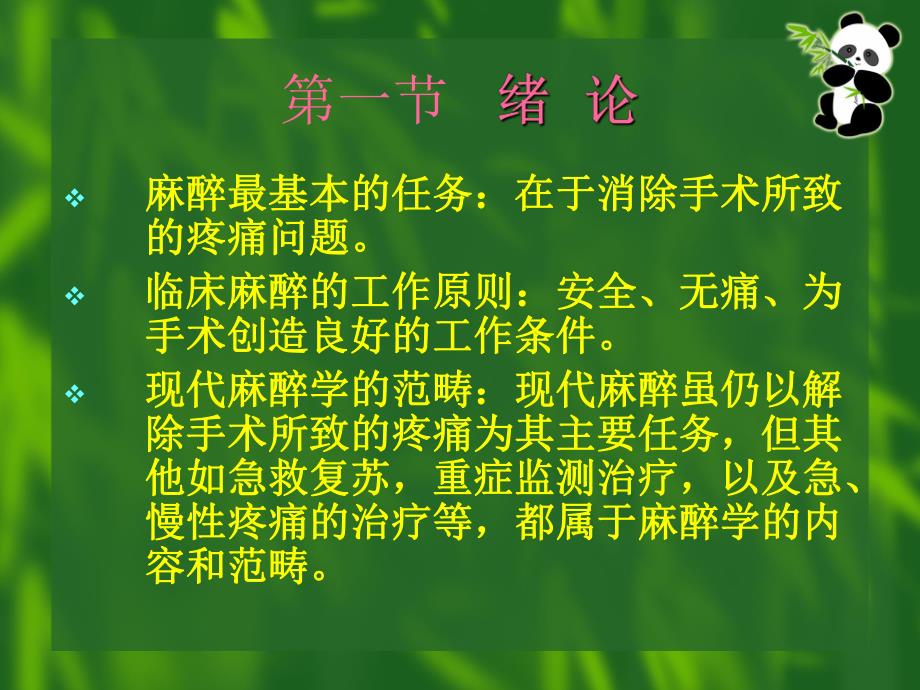 第一节 绪 论

❖ 麻醉最基本的任务：在于消除手术所致的疼痛问题。

❖ 临床麻醉的工作原则：安全、无痛、为手术创造良好的工作条件。

❖ 现代麻醉学的范畴：现代麻醉虽仍以解除手术所致的疼痛为其主要任务，但其他如急救复苏，重症监测治疗，以及急、慢性疼痛的治疗等，都属于麻醉学的内容和范畴。